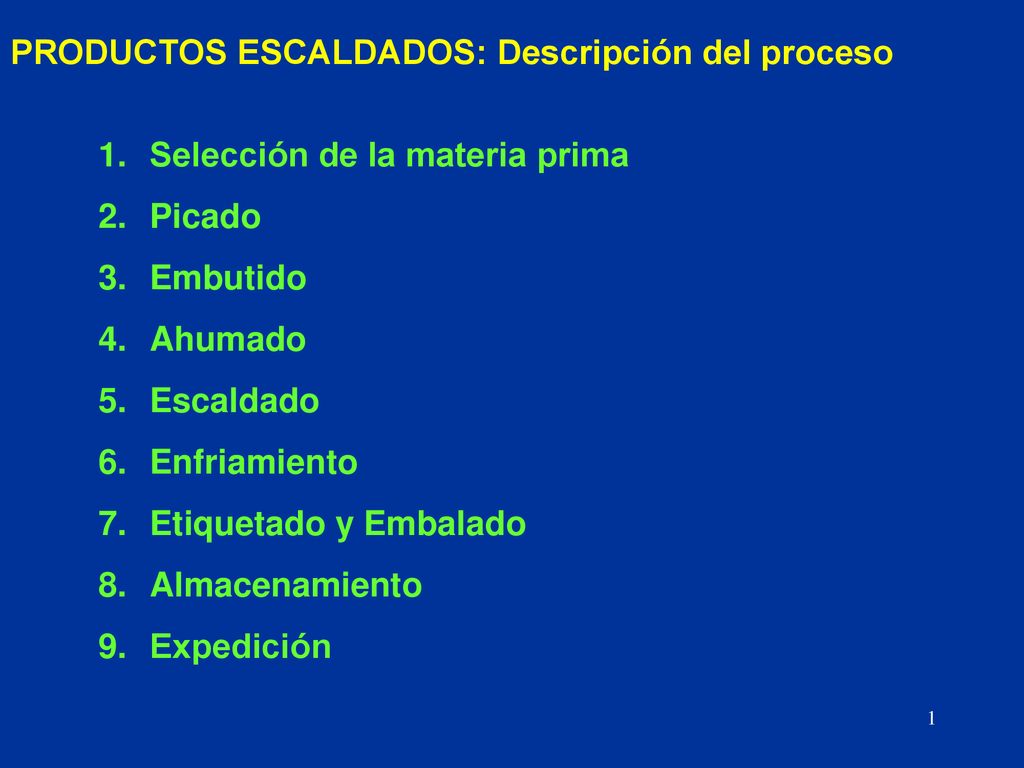 PRODUCTOS ESCALDADOS: Descripción del proceso

1. Selección de la materia prima
2. Picado
3. Embutido
4. Ahumado
5. Escaldado
6. Enfriamiento
7. Etiquetado y Embalado
8. Almacenamiento
9. Expedición

1